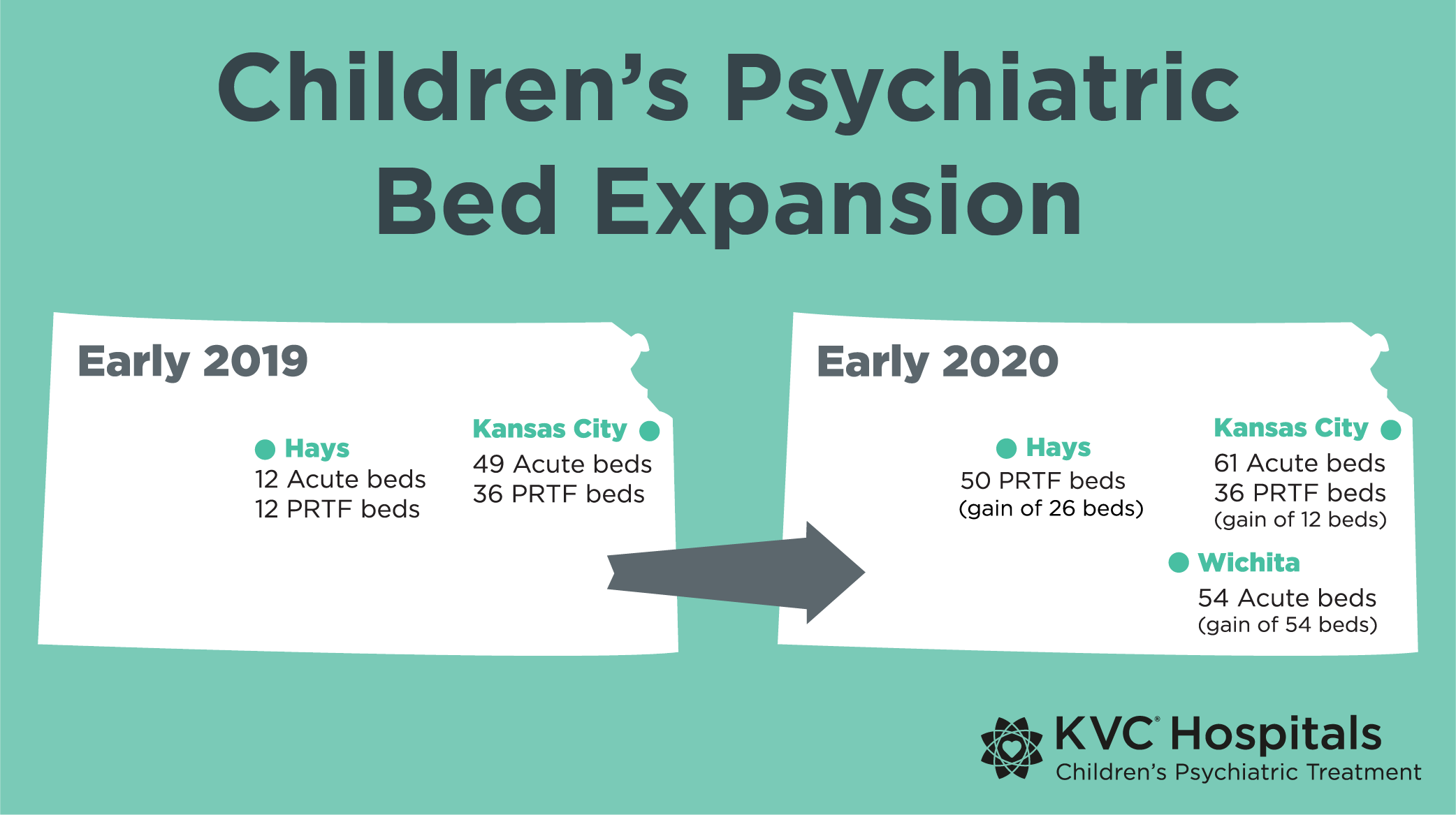 Children's Psychiatric Bed Expansion

Early 2019

Hays
12 Acute beds
12 PRTF beds

Kansas City
49 Acute beds
36 PRTF beds

Early 2020

Hays
50 PRTF beds
(gain of 26 beds)

Kansas City
61 Acute beds
36 PRTF beds
(gain of 12 beds)

Wichita
54 Acute beds
(gain of 54 beds)

KVC® Hospitals
Children's Psychiatric Treatment